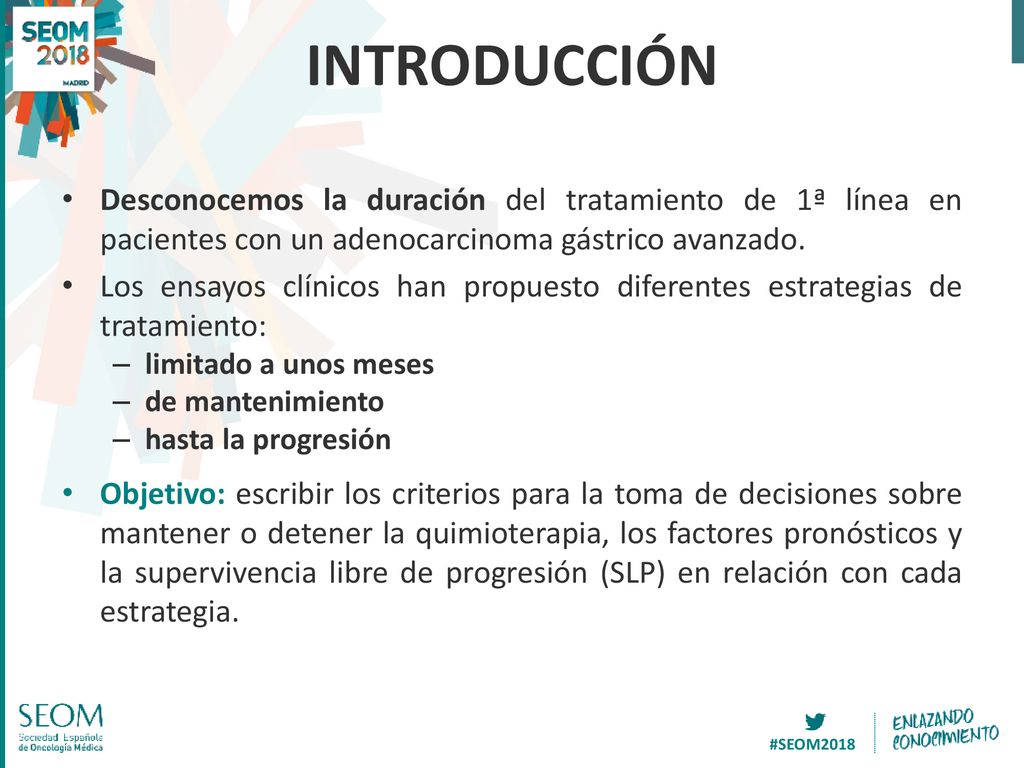 SEOM 2018 MADRID

INTRODUCCIÓN

• **Desconocemos la duración** del tratamiento de 1ª línea en pacientes con un adenocarcinoma gástrico avanzado.

• Los ensayos clínicos han propuesto diferentes estrategias de tratamiento:
– **limitado a unos meses**
– **de mantenimiento**
– **hasta la progresión**

• **Objetivo:** escribir los criterios para la toma de decisiones sobre mantener o detener la quimioterapia, los factores pronósticos y la supervivencia libre de progresión (SLP) en relación con cada estrategia.

SEOM Sociedad Española de Oncología Médica

#SEOM2018

ENLAZANDO CONOCIMIENTO